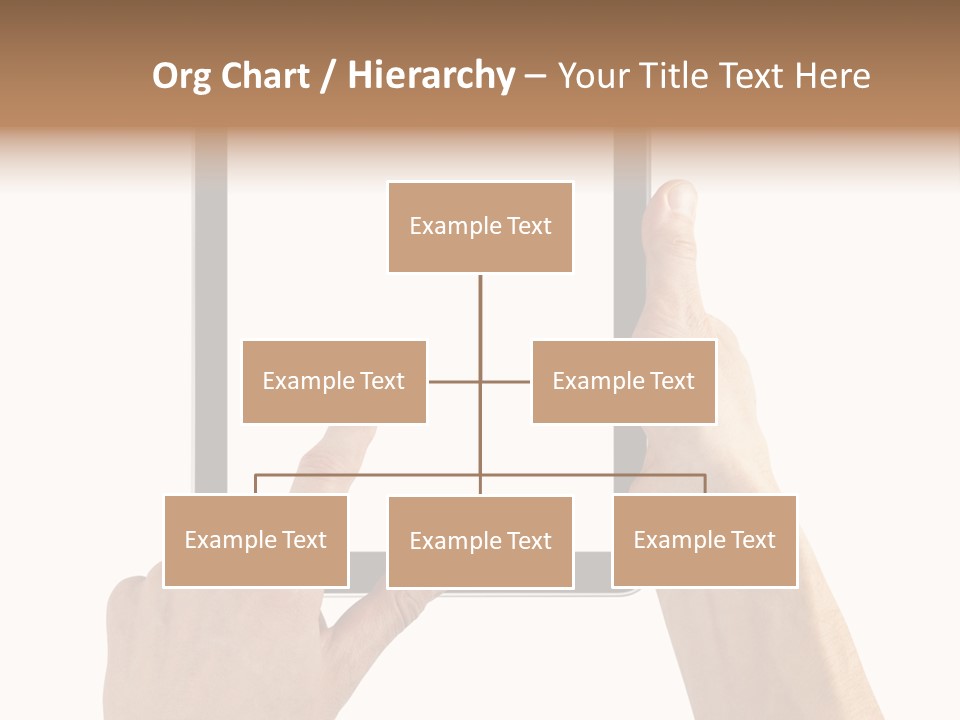 Org Chart / Hierarchy – Your Title Text Here

Example Text

Example Text

Example Text

Example Text

Example Text

Example Text